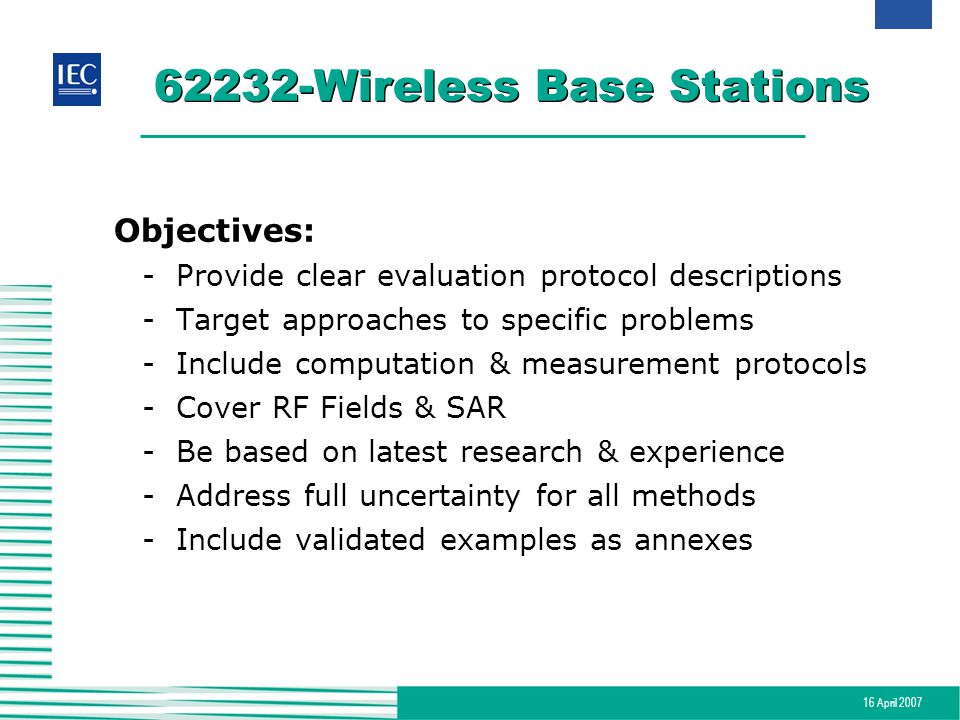 IEC

62232-Wireless Base Stations

Objectives:
- Provide clear evaluation protocol descriptions
- Target approaches to specific problems
- Include computation & measurement protocols
- Cover RF Fields & SAR
- Be based on latest research & experience
- Address full uncertainty for all methods
- Include validated examples as annexes

16 April 2007